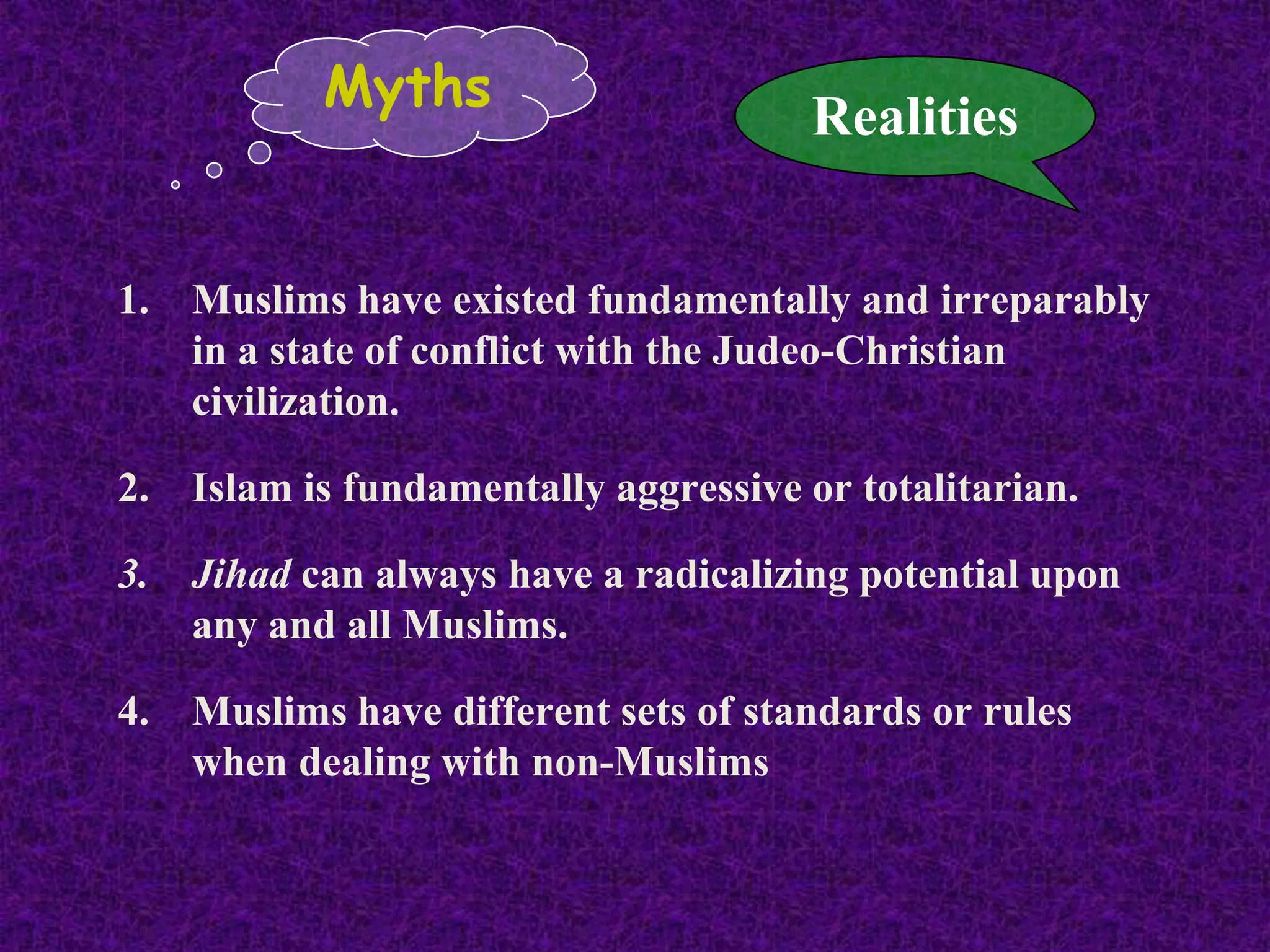 Myths

Realities

1. Muslims have existed fundamentally and irreparably in a state of conflict with the Judeo-Christian civilization.

2. Islam is fundamentally aggressive or totalitarian.

3. Jihad can always have a radicalizing potential upon any and all Muslims.

4. Muslims have different sets of standards or rules when dealing with non-Muslims